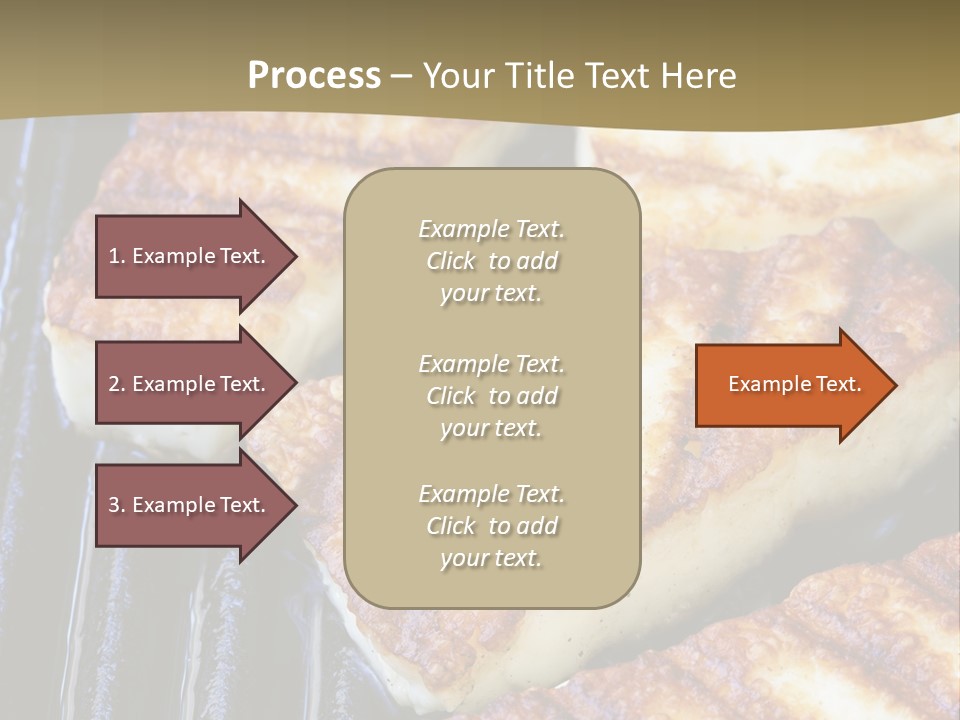 Process – Your Title Text Here

1. Example Text.

2. Example Text.

3. Example Text.

Example Text. Click to add your text.

Example Text. Click to add your text.

Example Text. Click to add your text.

Example Text.